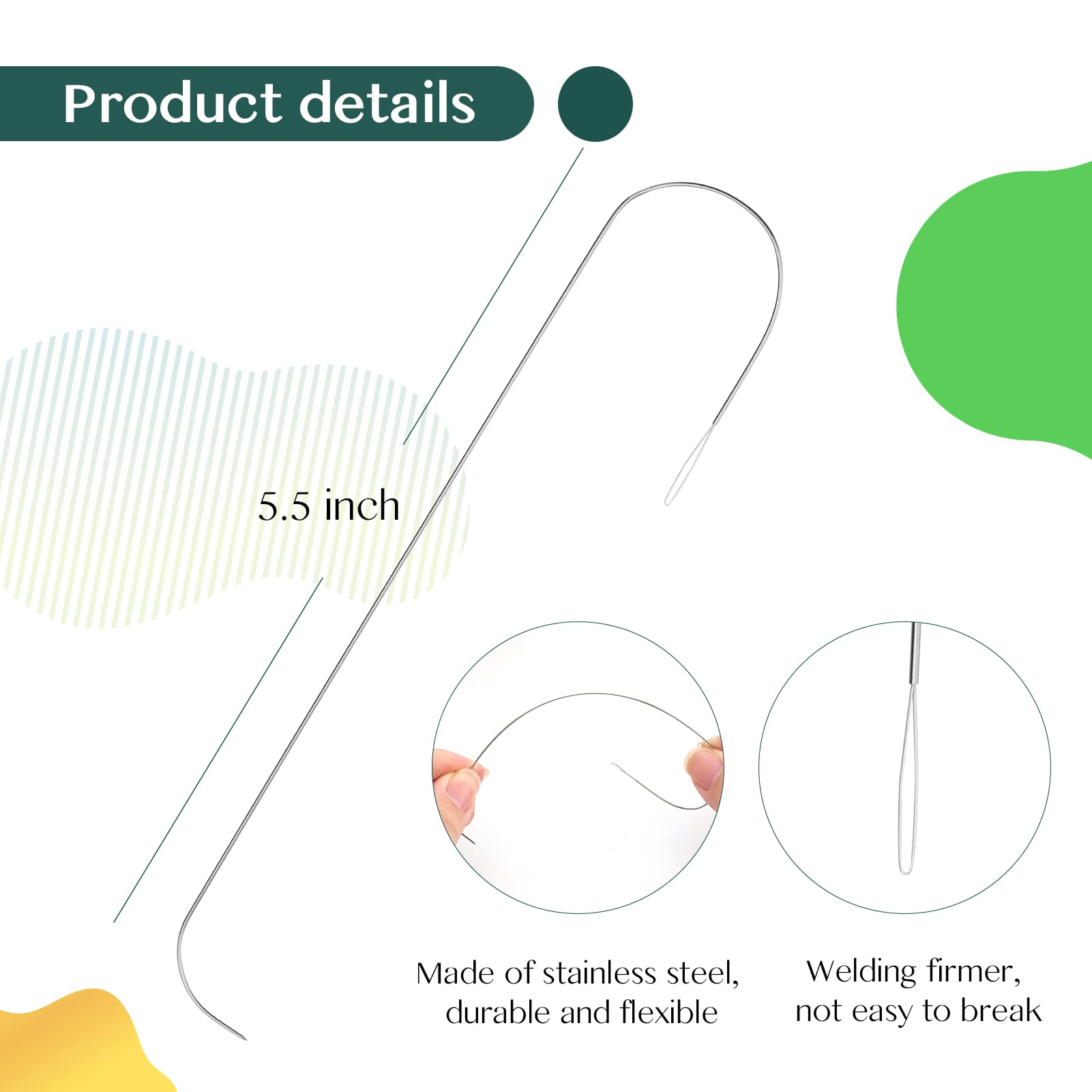 Product details

5.5 inch

Made of stainless steel, durable and flexible

Welding firmer, not easy to break